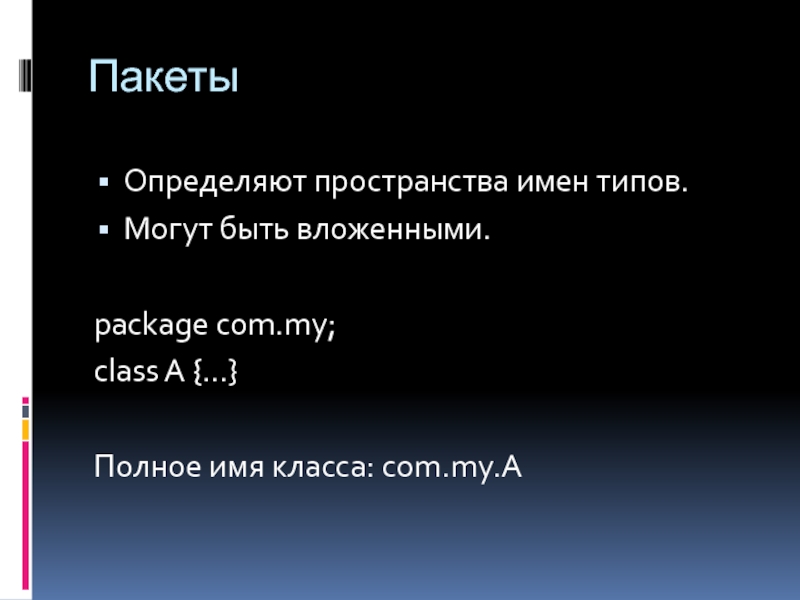 Пакеты

▪ Определяют пространства имен типов.
▪ Могут быть вложенными.

package com.my;
class A {…}

Полное имя класса: com.my.A